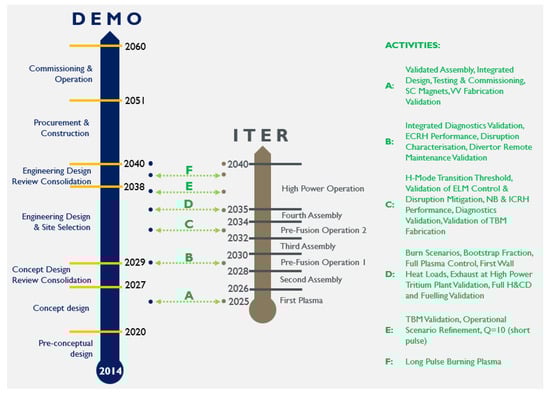 DEMO

2060
Commissioning & Operation
2051
Procurement & Construction
2040
Engineering Design Review Consolidation
2038
Engineering Design & Site Selection
2029
Concept Design Review Consolidation
2027
Concept design
2020
Pre-conceptual design
2014

F
E
D
C
B
A

ITER

2040
High Power Operation
2035
Fourth Assembly
2034
Pre-Fusion Operation 2
2032
Third Assembly
2030
Pre-Fusion Operation 1
2028
Second Assembly
2026
2025
First Plasma

ACTIVITIES:

A: Validated Assembly, Integrated Design, Testing & Commissioning, SC Magnets, VV Fabrication Validation

B: Integrated Diagnostics Validation, ECRH Performance, Disruption Characterisation, Divertor Remote Maintenance Validation

C: H-Mode Transition Threshold, Validation of ELM Control & Disruption Mitigation, NB & ICRH Performance, Diagnostics Validation, Validation of TBM Fabrication

D: Burn Scenarios, Bootstrap Fraction, Full Plasma Control, First Wall Heat Loads, Exhaust at High Power Tritium Plant Validation, Full H&CD and Fuelling Validation

E: TBM Validation, Operational Scenario Refinement, Q=10 (short pulse)

F: Long Pulse Burning Plasma